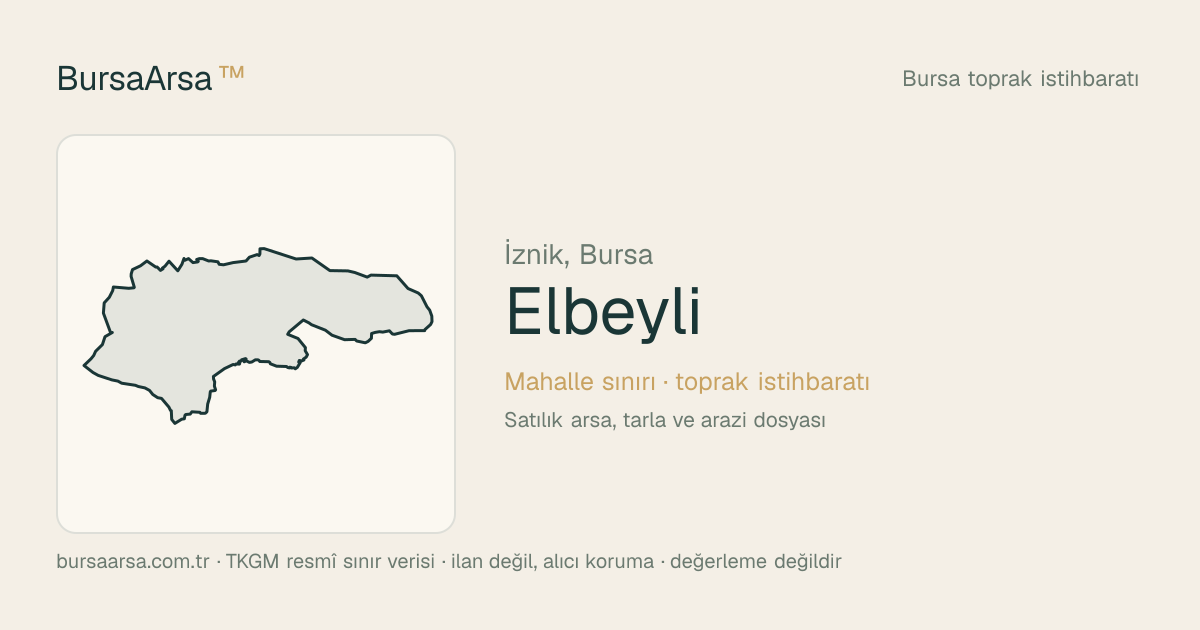 BursaArsa ™

Bursa toprak istihbaratı

İznik, Bursa

Elbeyli

Mahalle sınırı · toprak istihbaratı

Satılık arsa, tarla ve arazi dosyası

bursaarsa.com.tr · TKGM resmî sınır verisi · ilan değil, alıcı koruma · değerleme değildir